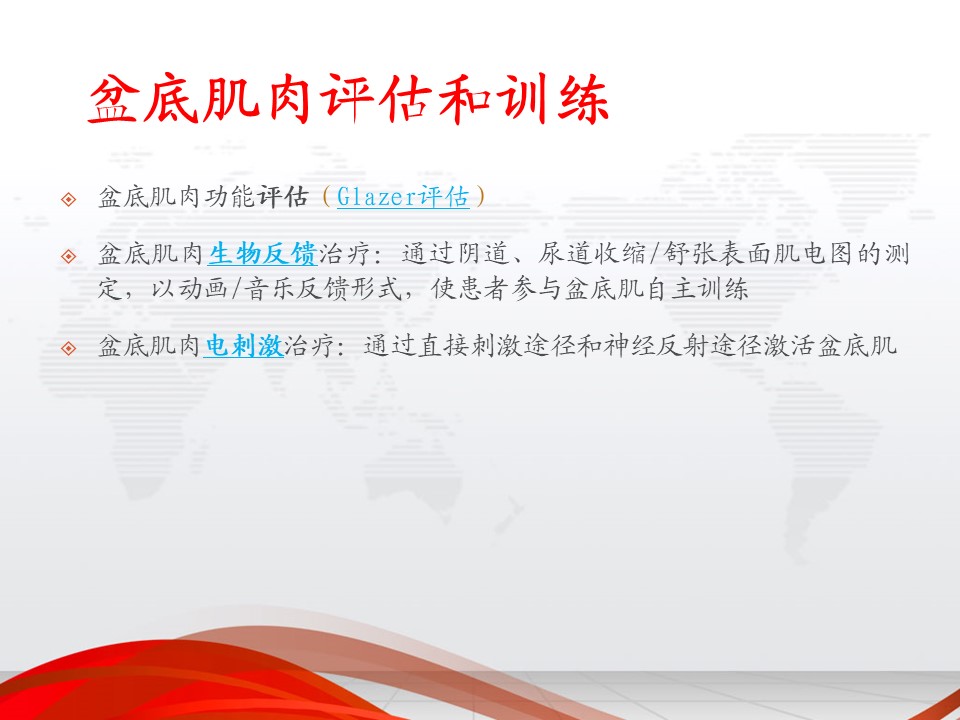 盆底肌肉评估和训练

盆底肌肉功能评估（Glazer评估）

盆底肌肉生物反馈治疗：通过阴道、尿道收缩/舒张表面肌电图的测定，以动画/音乐反馈形式，使患者参与盆底肌自主训练

盆底肌肉电刺激治疗：通过直接刺激途径和神经反射途径激活盆底肌